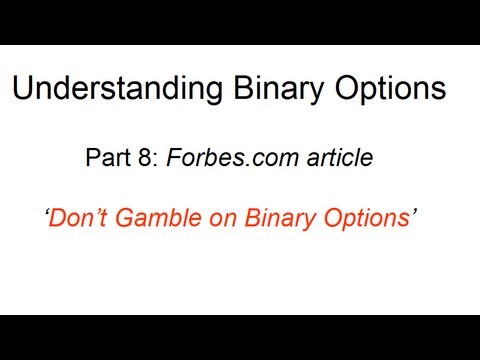 Understanding Binary Options

Part 8: Forbes.com article

‘Don’t Gamble on Binary Options’